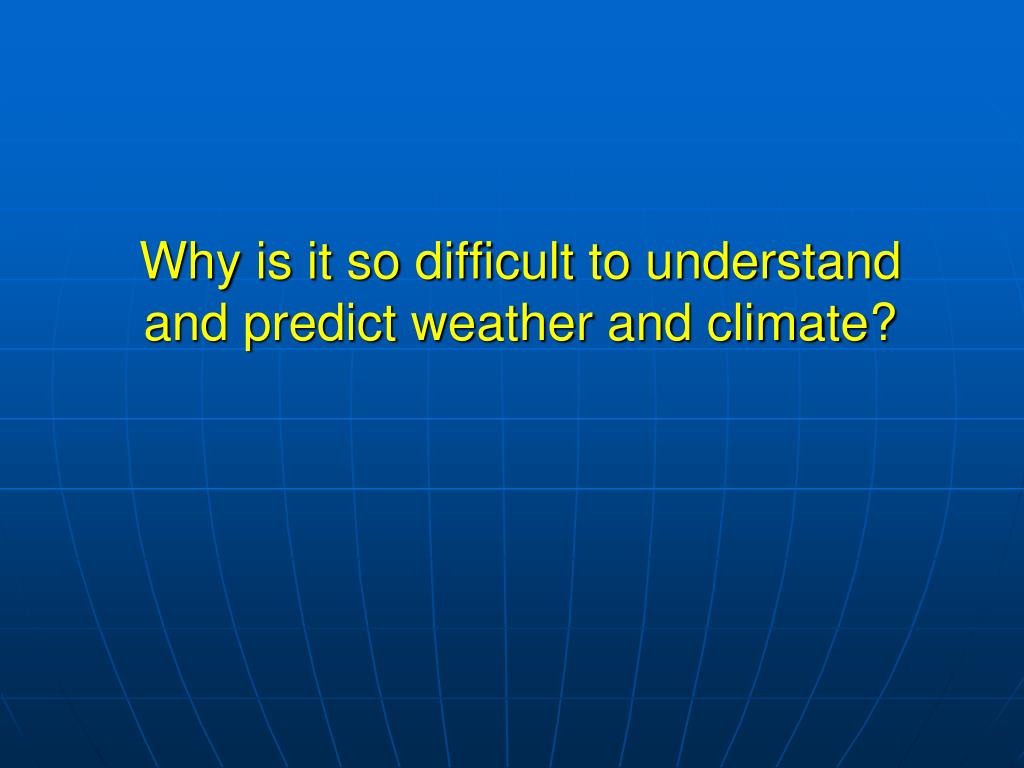 Why is it so difficult to understand and predict weather and climate?